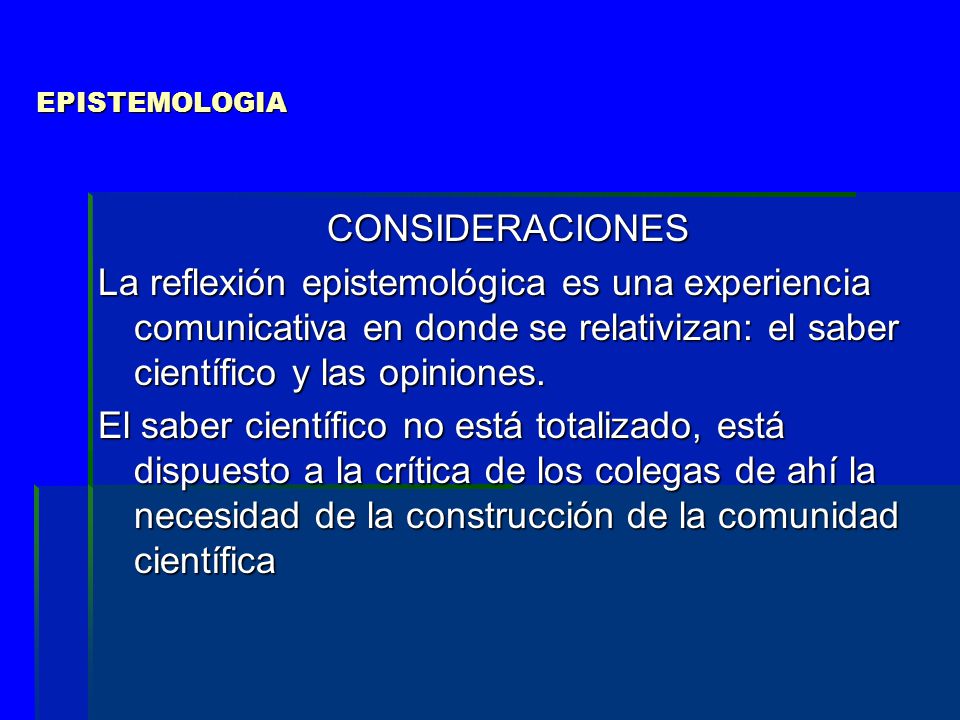 EPISTEMOLOGIA

CONSIDERACIONES

La reflexión epistemológica es una experiencia comunicativa en donde se relativizan: el saber científico y las opiniones.

El saber científico no está totalizado, está dispuesto a la crítica de los colegas de ahí la necesidad de la construcción de la comunidad científica